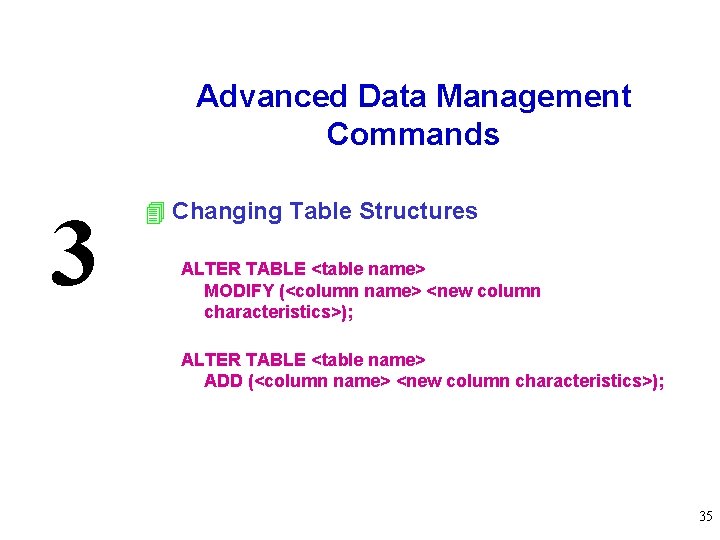 Advanced Data Management Commands

3

Changing Table Structures

ALTER TABLE <table name>
MODIFY (<column name> <new column characteristics>);

ALTER TABLE <table name>
ADD (<column name> <new column characteristics>);

35